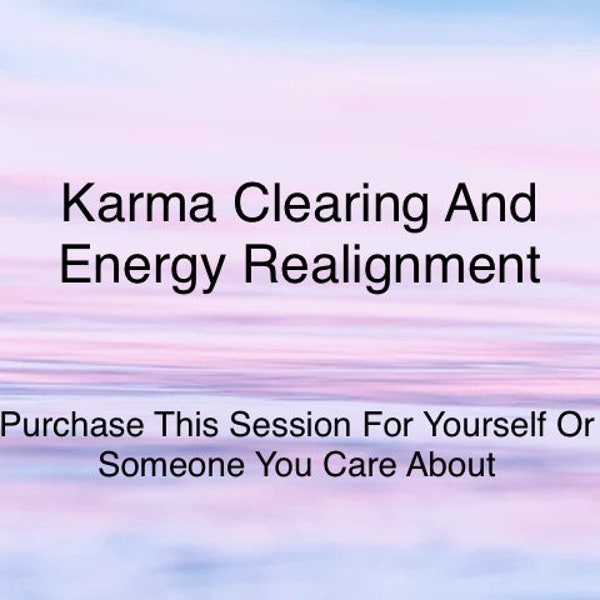 Karma Clearing And Energy Realignment

Purchase This Session For Yourself Or Someone You Care About